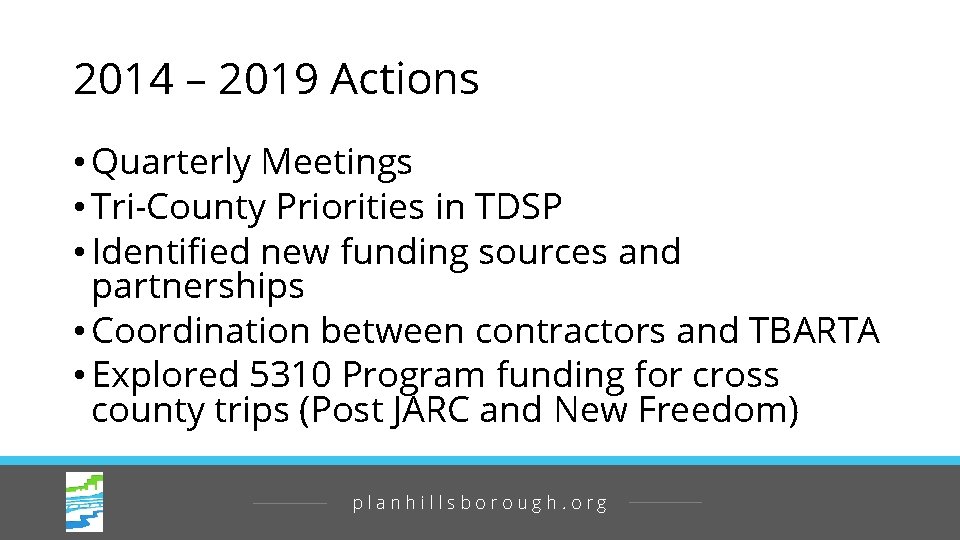 2014 – 2019 Actions

• Quarterly Meetings
• Tri-County Priorities in TDSP
• Identified new funding sources and partnerships
• Coordination between contractors and TBARTA
• Explored 5310 Program funding for cross county trips (Post JARC and New Freedom)

planhillsborough.org